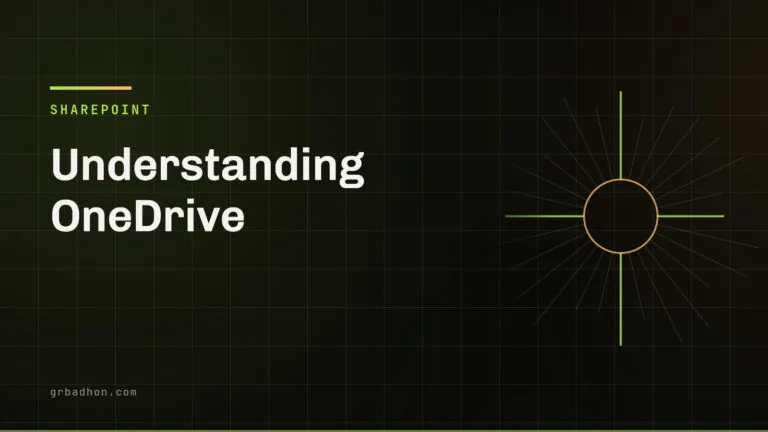 SHAREPOINT

Understanding OneDrive

grbadhon.com